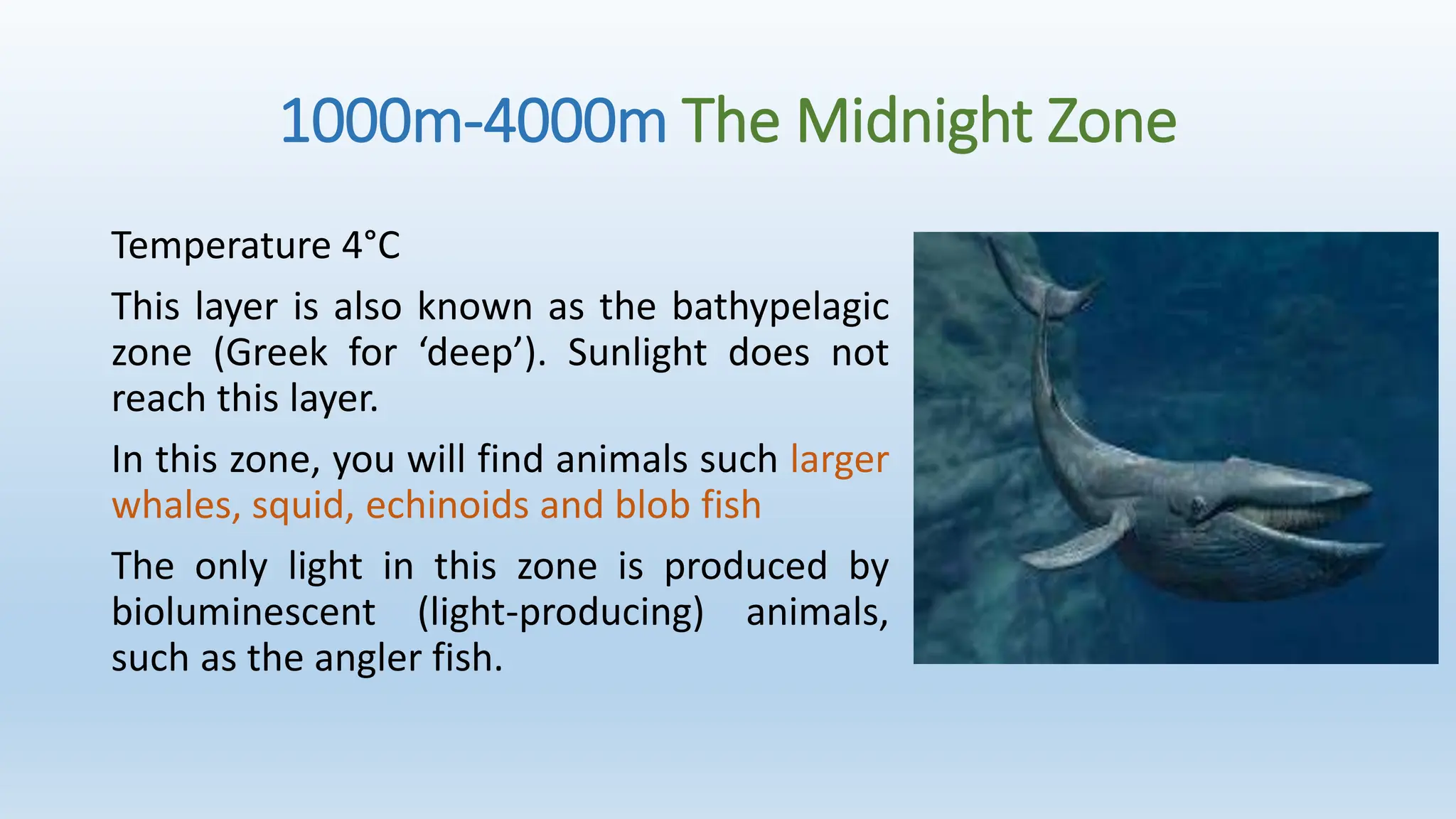 1000m-4000m The Midnight Zone

Temperature 4°C

This layer is also known as the bathypelagic zone (Greek for ‘deep’). Sunlight does not reach this layer.

In this zone, you will find animals such larger whales, squid, echinoids and blob fish

The only light in this zone is produced by bioluminescent (light-producing) animals, such as the angler fish.